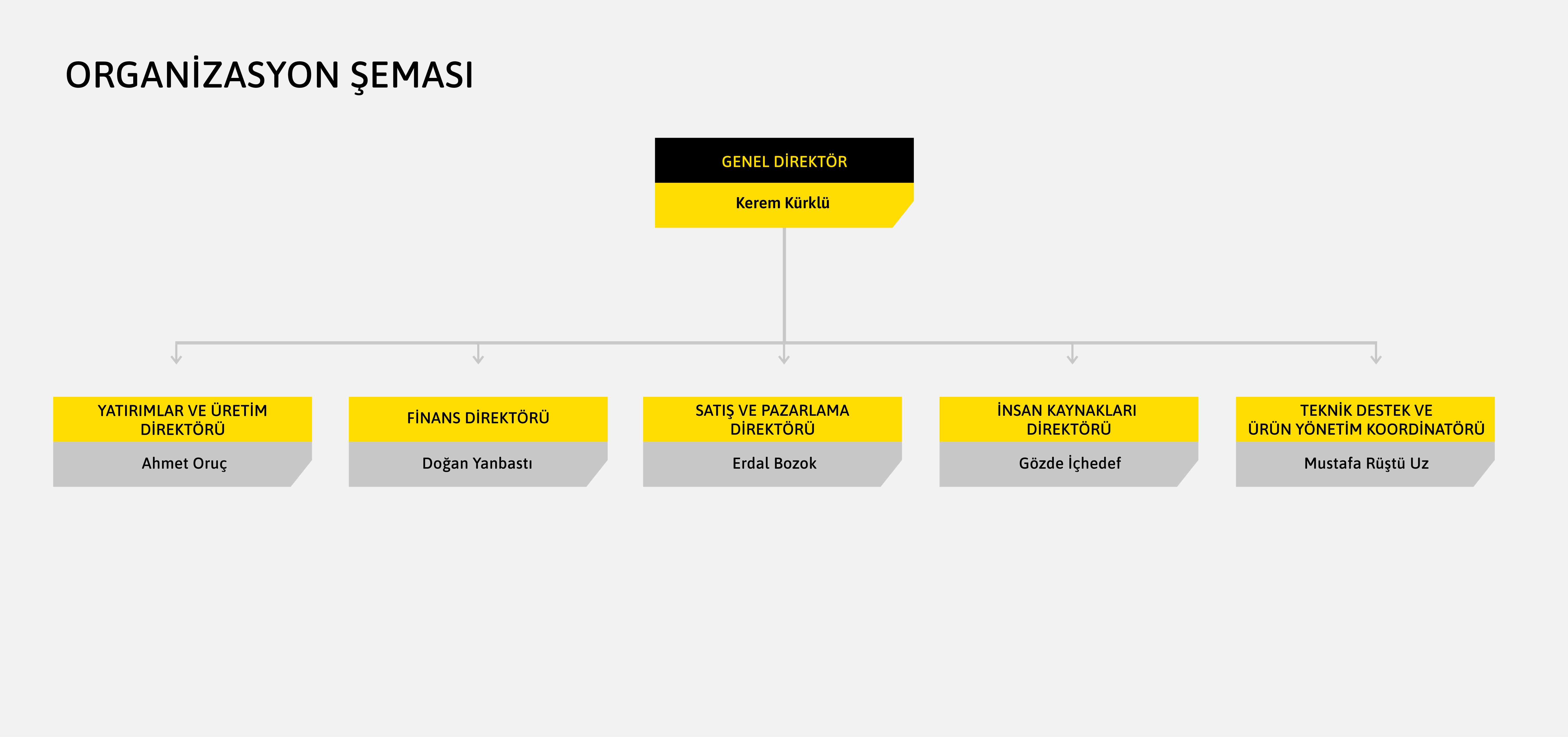 ORGANİZASYON ŞEMASI

GENEL DİREKTÖR
Kerem Kürklü

YATIRIMLAR VE ÜRETİM DİREKTÖRÜ
Ahmet Oruç

FİNANS DİREKTÖRÜ
Doğan Yanbastı

SATIŞ VE PAZARLAMA DİREKTÖRÜ
Erdal Bozok

İNSAN KAYNAKLARI DİREKTÖRÜ
Gözde İçhedef

TEKNİK DESTEK VE ÜRÜN YÖNETİM KOORDİNATÖRÜ
Mustafa Rüştü Uz